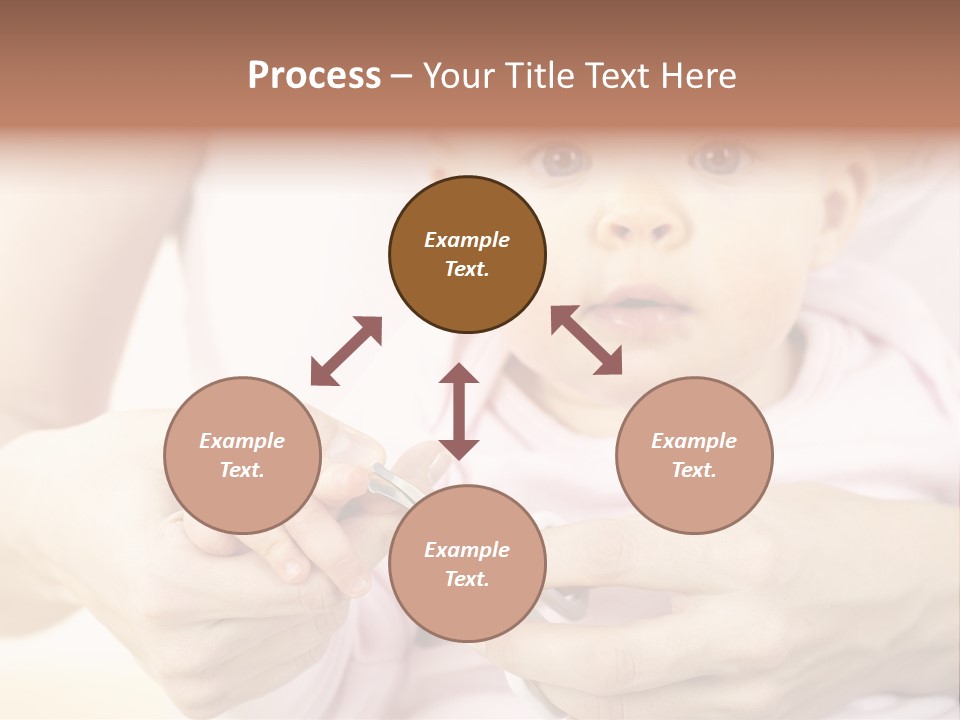 Process – Your Title Text Here

Example Text.

Example Text.

Example Text.

Example Text.